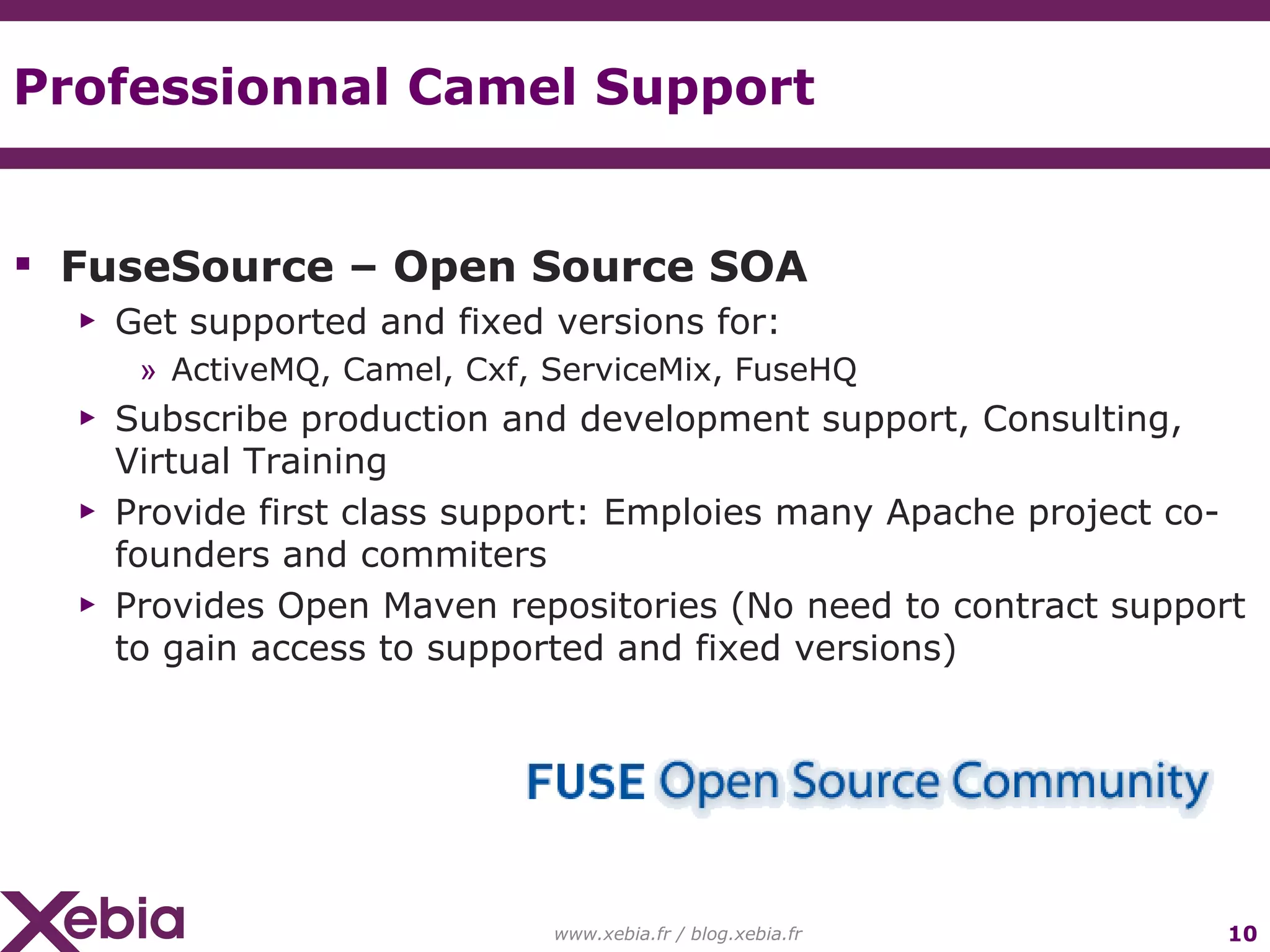 Professionnal Camel Support

▪ FuseSource – Open Source SOA
▸ Get supported and fixed versions for:
» ActiveMQ, Camel, Cxf, ServiceMix, FuseHQ
▸ Subscribe production and development support, Consulting, Virtual Training
▸ Provide first class support: Emploies many Apache project co-founders and commiters
▸ Provides Open Maven repositories (No need to contract support to gain access to supported and fixed versions)

FUSE Open Source Community

Xebia

www.xebia.fr / blog.xebia.fr

10